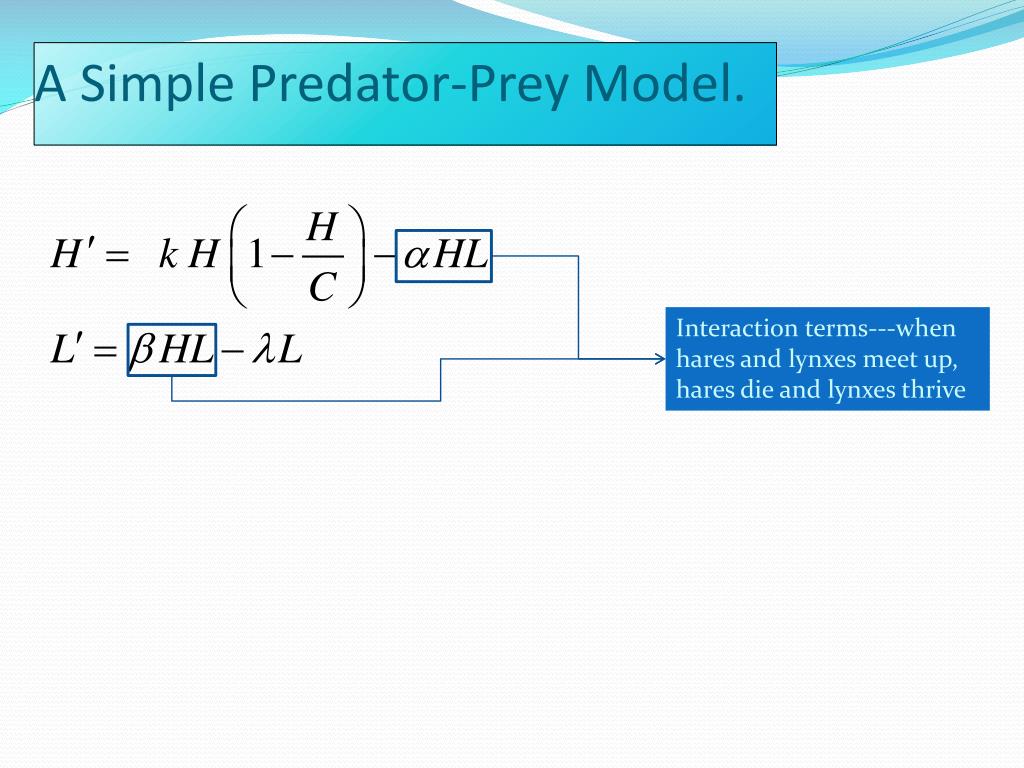 A Simple Predator-Prey Model.

$H' = kH\left(1 - \frac{H}{C}\right) - \alpha HL$

$L' = \beta HL - \lambda L$

Interaction terms---when hares and lynxes meet up, hares die and lynxes thrive